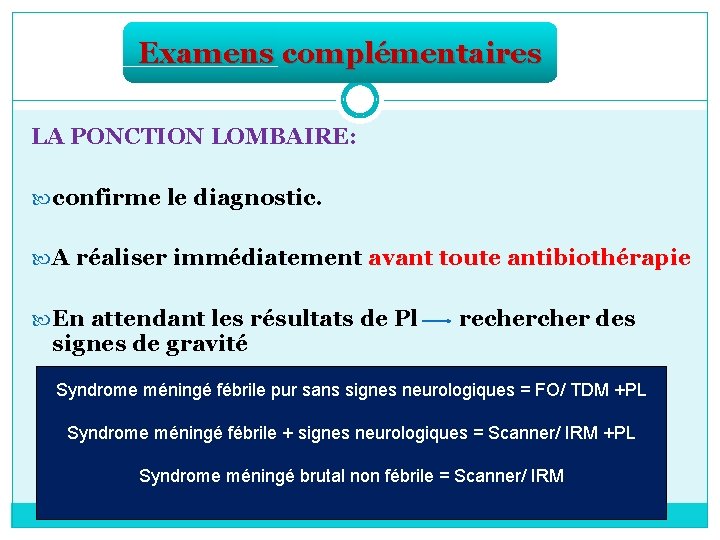 Examens complémentaires

LA PONCTION LOMBAIRE:

confirme le diagnostic.

A réaliser immédiatement avant toute antibiothérapie

En attendant les résultats de Pl → rechercher des signes de gravité

Syndrome méningé fébrile pur sans signes neurologiques = FO/ TDM +PL

Syndrome méningé fébrile + signes neurologiques = Scanner/ IRM +PL

Syndrome méningé brutal non fébrile = Scanner/ IRM